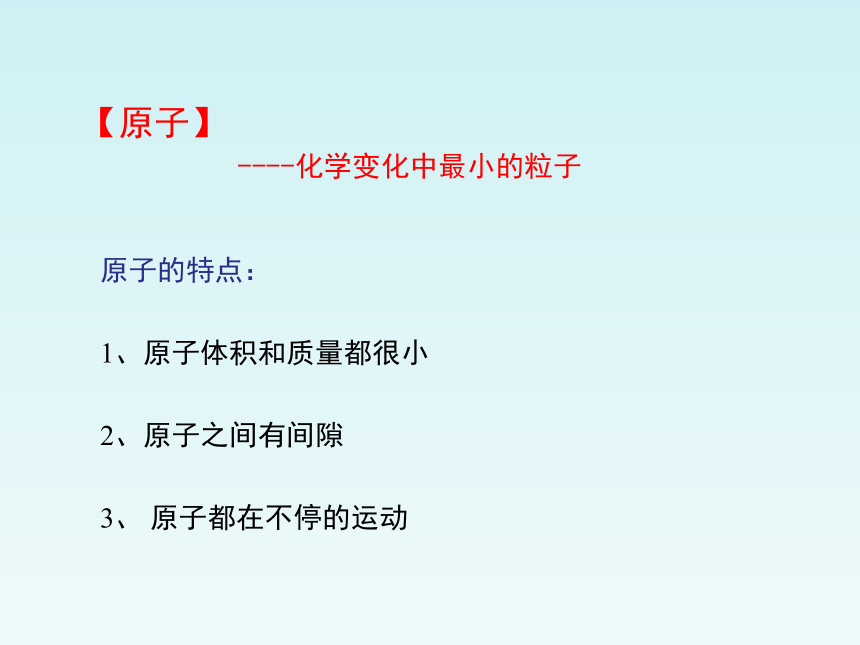 【原子】

----化学变化中最小的粒子

原子的特点：

1、原子体积和质量都很小

2、原子之间有间隙

3、 原子都在不停的运动